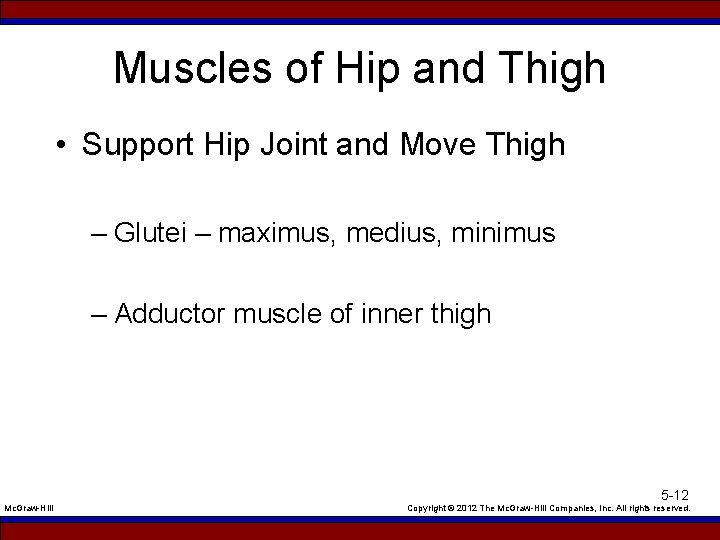 Muscles of Hip and Thigh

• Support Hip Joint and Move Thigh

– Glutei – maximus, medius, minimus

– Adductor muscle of inner thigh

5-12

McGraw-Hill

Copyright © 2012 The McGraw-Hill Companies, Inc. All rights reserved.